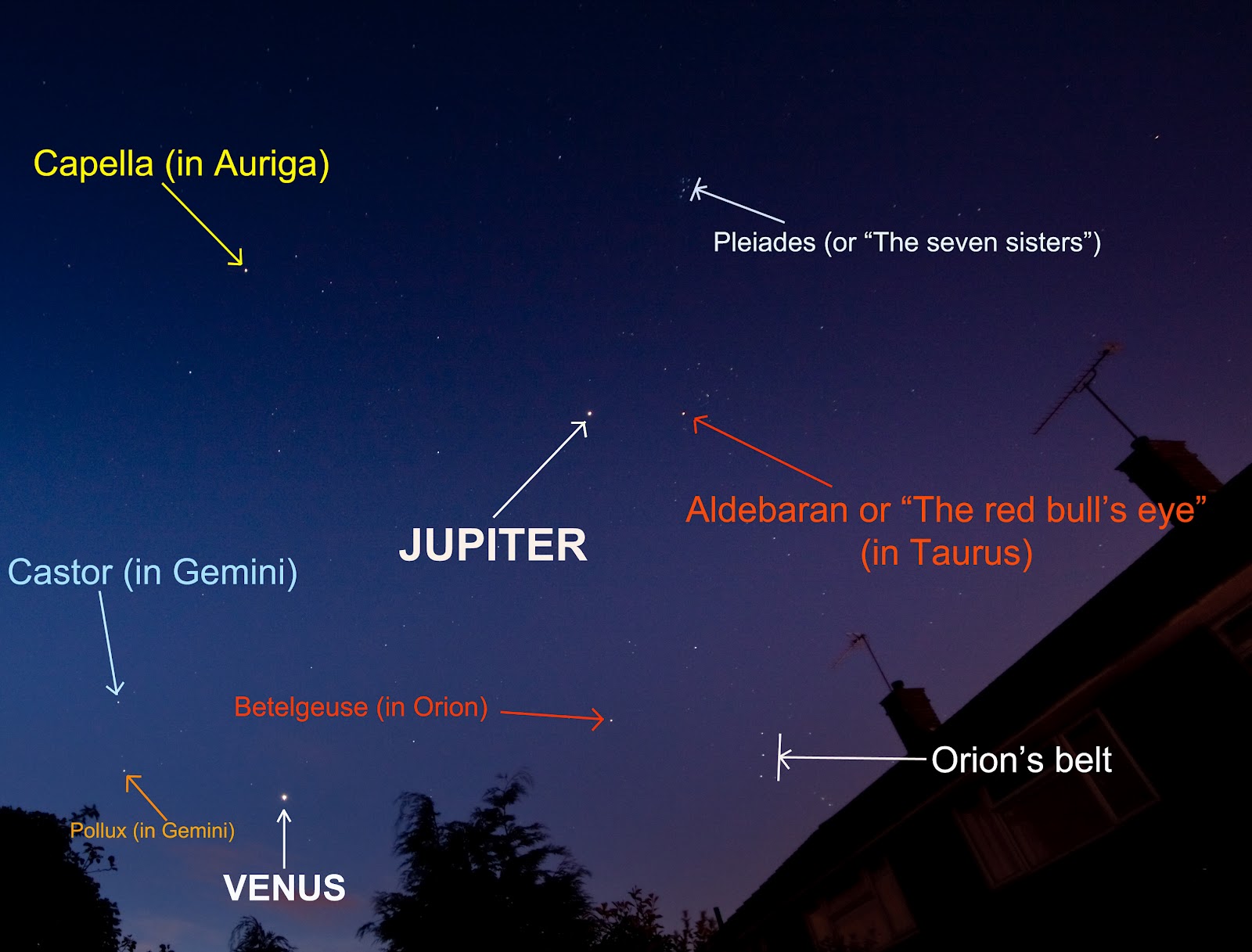 Capella (in Auriga)

Pleiades (or “The seven sisters”)

JUPITER

Aldebaran or “The red bull’s eye” (in Taurus)

Castor (in Gemini)

Betelgeuse (in Orion)

Orion’s belt

Pollux (in Gemini)

VENUS